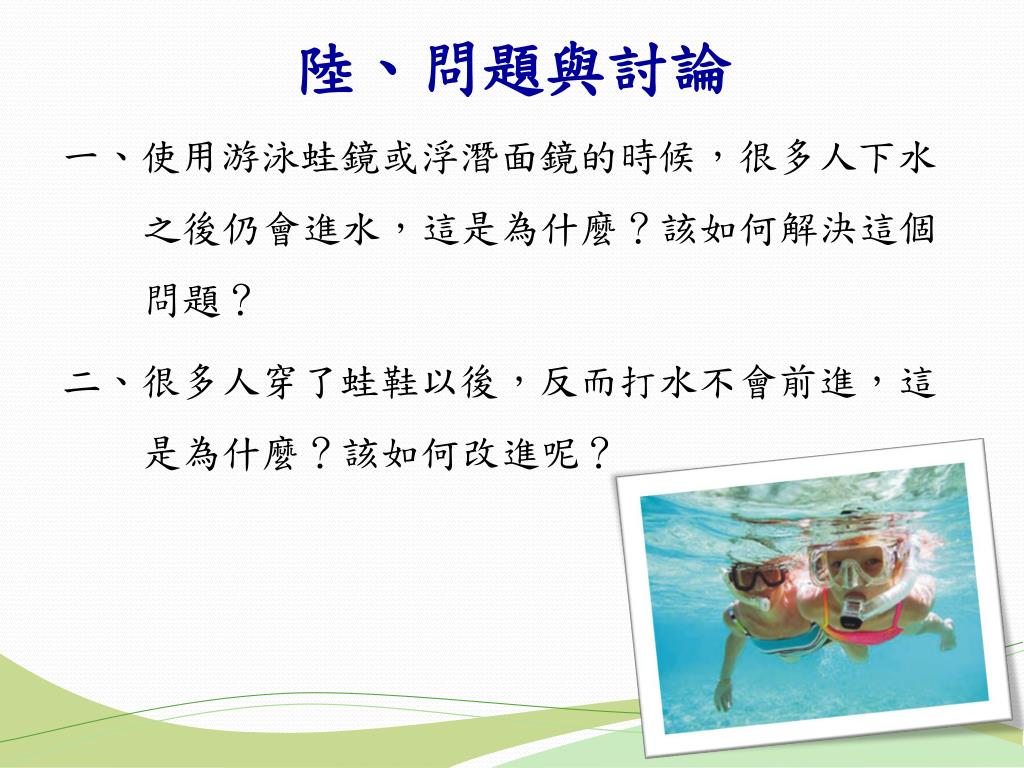 陸、問題與討論

一、使用游泳蛙鏡或浮潛面鏡的時候，很多人下水之後仍會進水，這是為什麼？該如何解決這個問題？

二、很多人穿了蛙鞋以後，反而打水不會前進，這是為什麼？該如何改進呢？